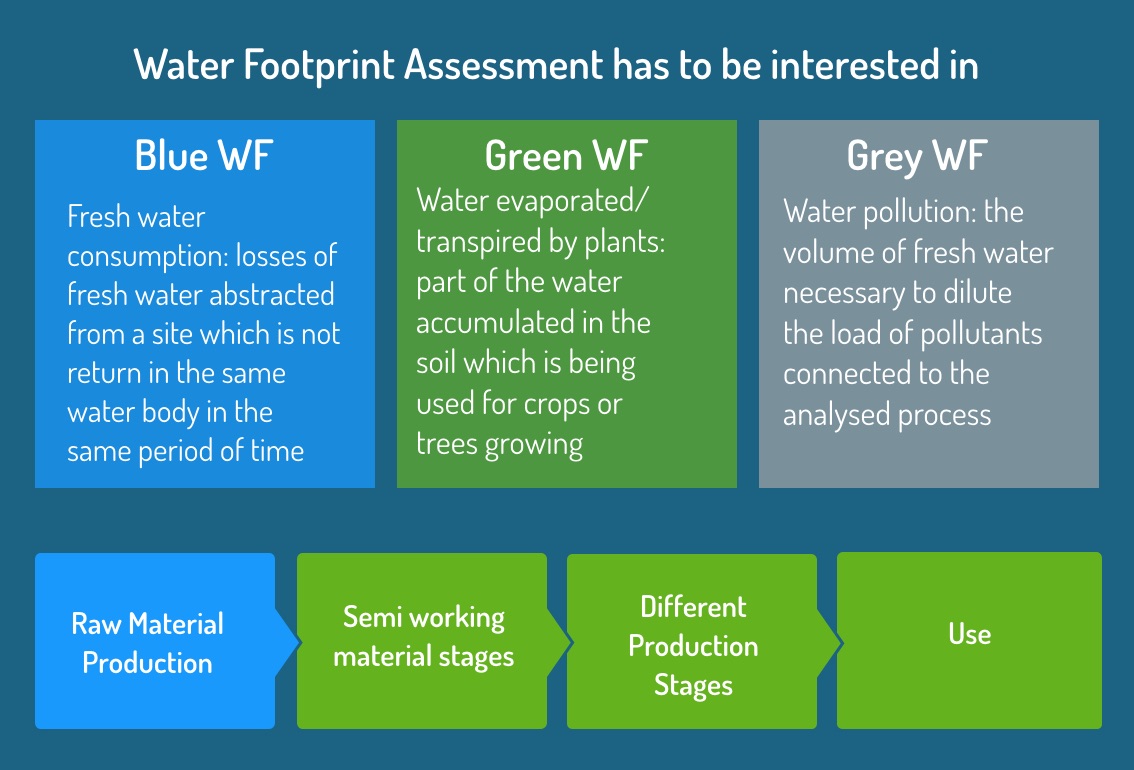 Water Footprint Assessment has to be interested in

Blue WF
Fresh water consumption: losses of fresh water abstracted from a site which is not return in the same water body in the same period of time

Green WF
Water evaporated/ transpired by plants: part of the water accumulated in the soil which is being used for crops or trees growing

Grey WF
Water pollution: the volume of fresh water necessary to dilute the load of pollutants connected to the analysed process

Raw Material Production

Semi working material stages

Different Production Stages

Use